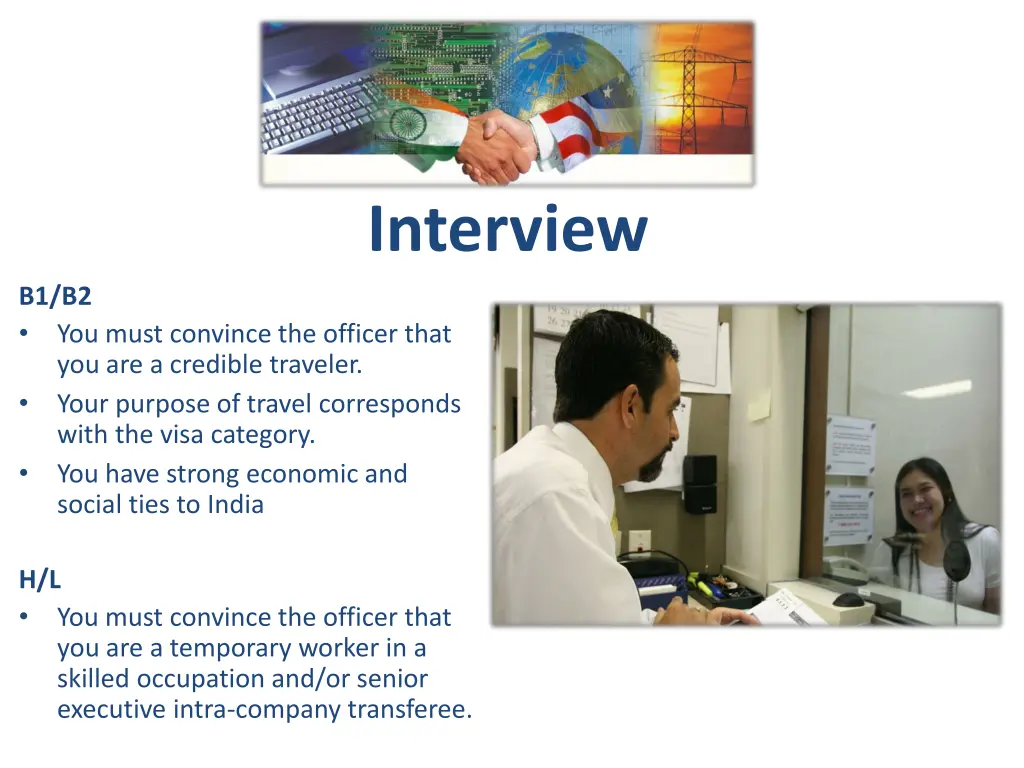 Interview

B1/B2
• You must convince the officer that you are a credible traveler.
• Your purpose of travel corresponds with the visa category.
• You have strong economic and social ties to India

H/L
• You must convince the officer that you are a temporary worker in a skilled occupation and/or senior executive intra-company transferee.